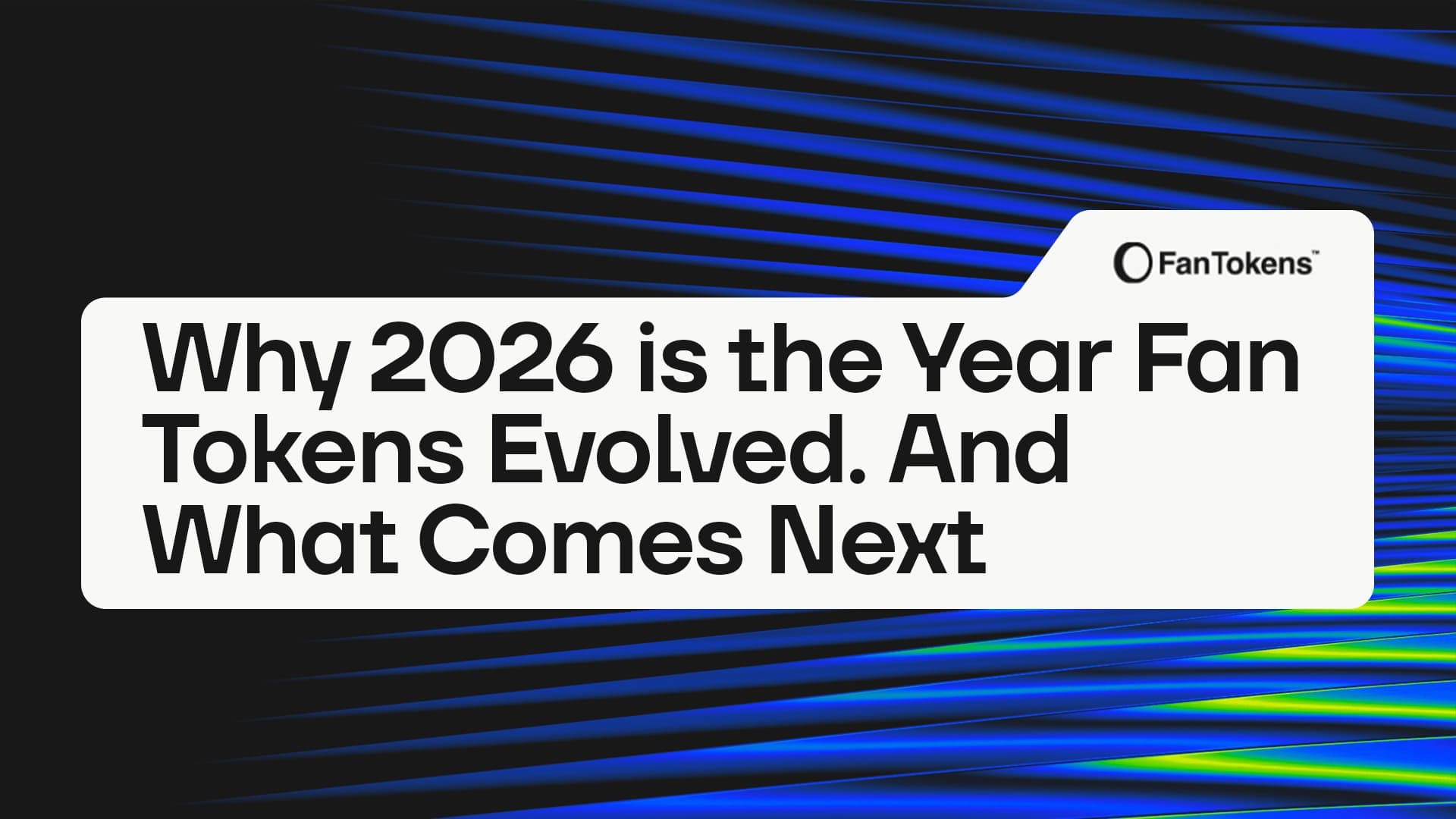 FanTokens™

Why 2026 is the Year Fan Tokens Evolved. And What Comes Next